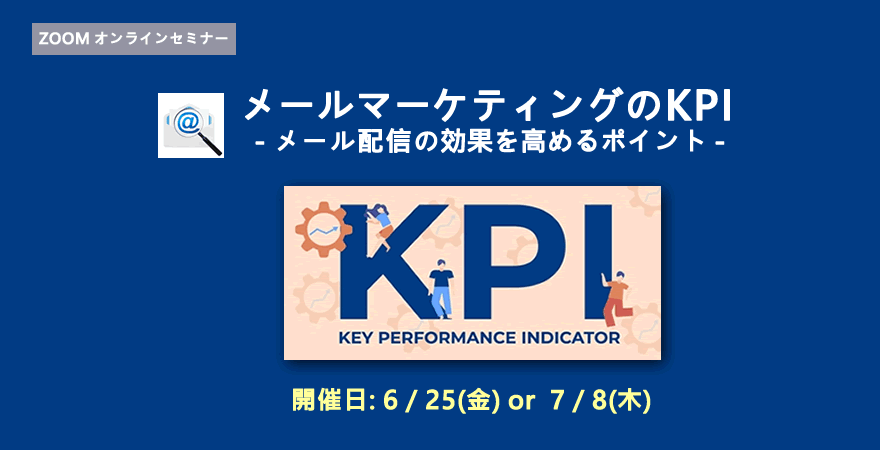 ZOOM オンラインセミナー

メールマーケティングのKPI
- メール配信の効果を高めるポイント -

KPI
KEY PERFORMANCE INDICATOR

開催日: 6 / 25(金) or 7 / 8(木)